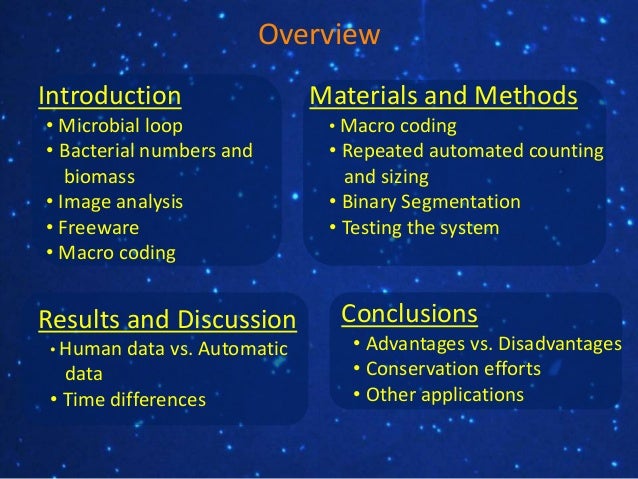 Overview

Introduction
• Microbial loop
• Bacterial numbers and biomass
• Image analysis
• Freeware
• Macro coding

Materials and Methods
• Macro coding
• Repeated automated counting and sizing
• Binary Segmentation
• Testing the system

Results and Discussion
• Human data vs. Automatic data
• Time differences

Conclusions
• Advantages vs. Disadvantages
• Conservation efforts
• Other applications